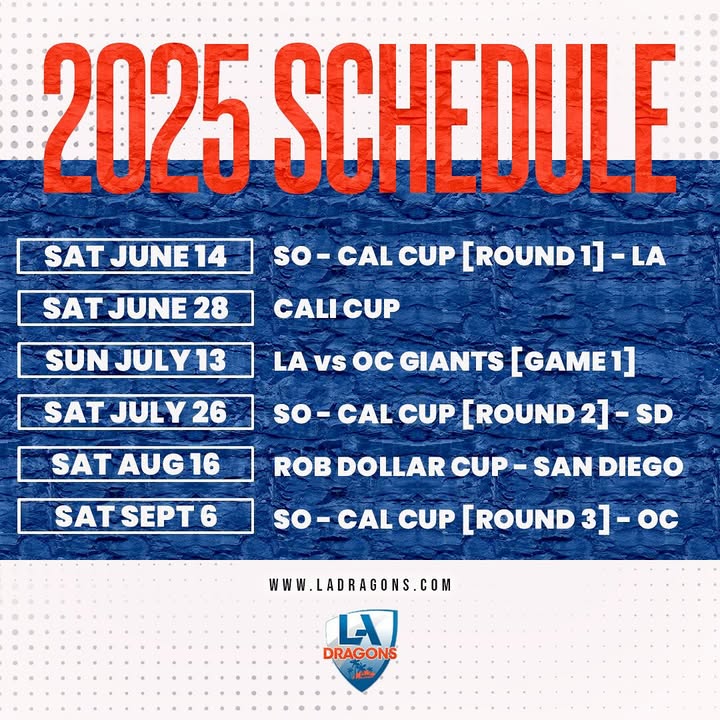 2025 SCHEDULE

| SAT JUNE 14 | SO - CAL CUP [ROUND 1] - LA |
|---|---|
| SAT JUNE 28 | CALI CUP |
| SUN JULY 13 | LA vs OC GIANTS [GAME 1] |
| SAT JULY 26 | SO - CAL CUP [ROUND 2] - SD |
| SAT AUG 16 | ROB DOLLAR CUP - SAN DIEGO |
| SAT SEPT 6 | SO - CAL CUP [ROUND 3] - OC |

WWW.LADRAGONS.COM

LA DRAGONS